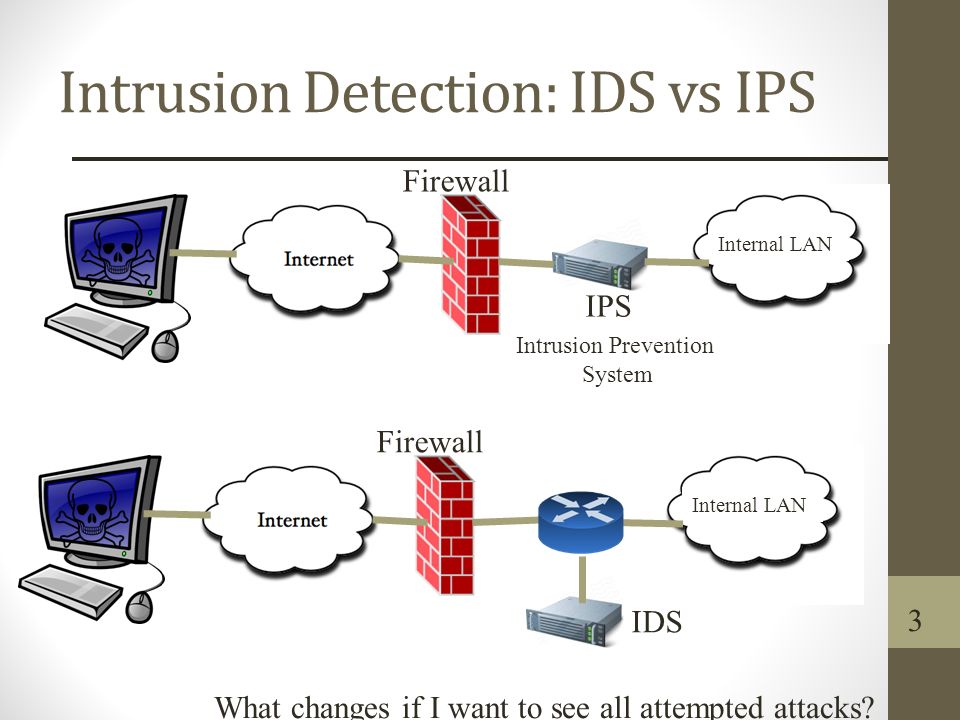 Intrusion Detection: IDS vs IPS

Firewall

Internet

Internal LAN

IPS

Intrusion Prevention System

Firewall

Internet

Internal LAN

IDS

3

What changes if I want to see all attempted attacks?